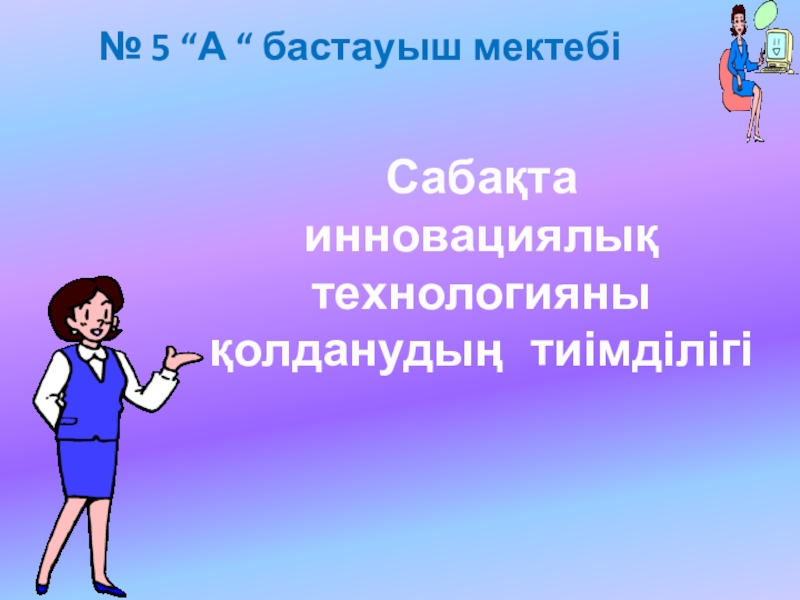 № 5 “А “ бастауыш мектебі

Сабақта инновациялық технологияны қолданудың тиімділігі